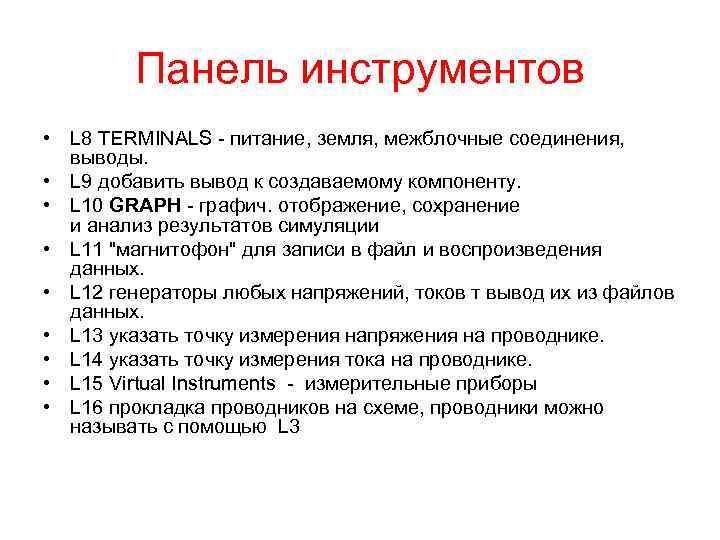 Панель инструментов

• L8 TERMINALS - питание, земля, межблочные соединения, выводы.
• L9 добавить вывод к создаваемому компоненту.
• L10 GRAPH - графич. отображение, сохранение и анализ результатов симуляции
• L11 "магнитофон" для записи в файл и воспроизведения данных.
• L12 генераторы любых напряжений, токов т вывод их из файлов данных.
• L13 указать точку измерения напряжения на проводнике.
• L14 указать точку измерения тока на проводнике.
• L15 Virtual Instruments - измерительные приборы
• L16 прокладка проводников на схеме, проводники можно называть с помощью L3